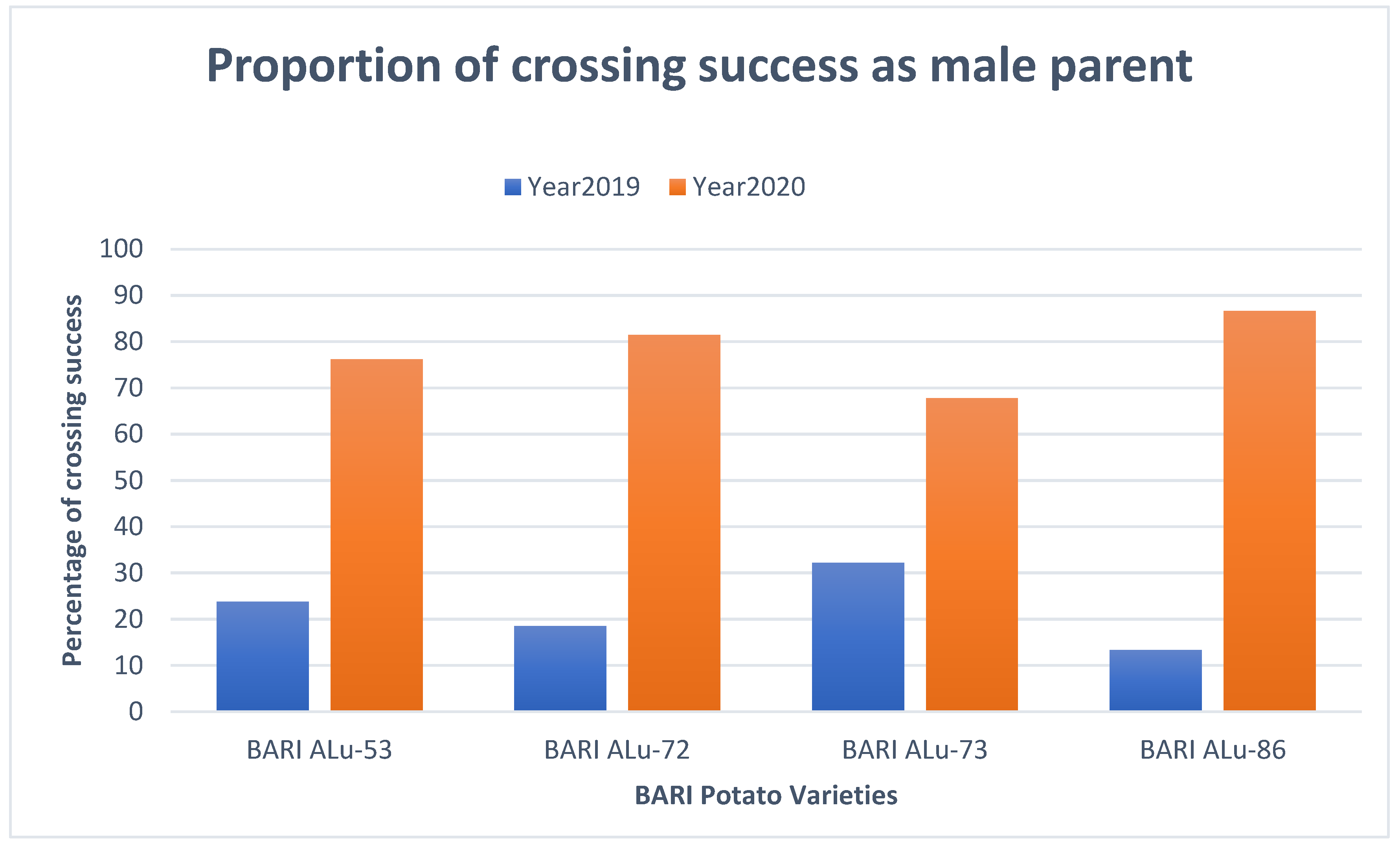 Proportion of crossing success as male parent

Year2019 Year2020

Percentage of crossing success

100
90
80
70
60
50
40
30
20
10
0

BARI ALu-53
BARI ALu-72
BARI ALu-73
BARI ALu-86

BARI Potato Varieties